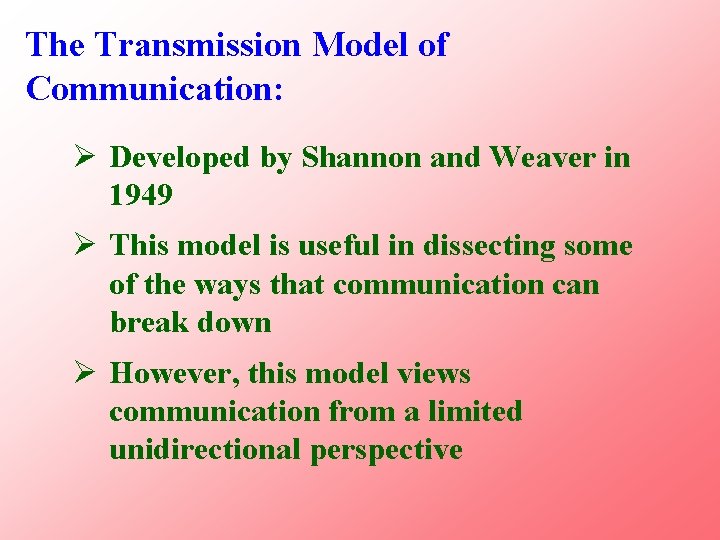 The Transmission Model of Communication:

➢ Developed by Shannon and Weaver in 1949

➢ This model is useful in dissecting some of the ways that communication can break down

➢ However, this model views communication from a limited unidirectional perspective